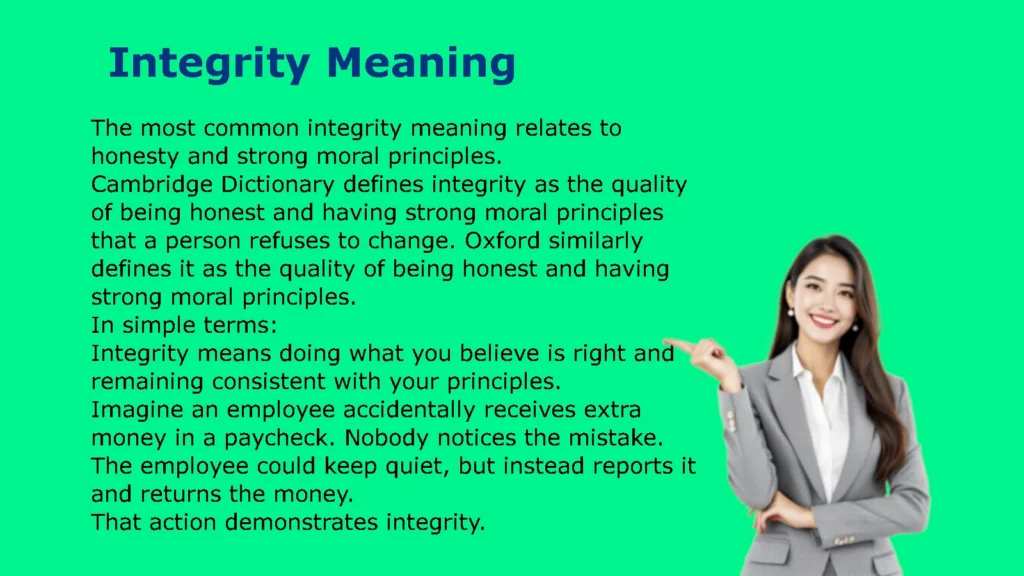 Integrity Meaning

The most common integrity meaning relates to honesty and strong moral principles.
Cambridge Dictionary defines integrity as the quality of being honest and having strong moral principles that a person refuses to change. Oxford similarly defines it as the quality of being honest and having strong moral principles.
In simple terms:
Integrity means doing what you believe is right and remaining consistent with your principles.
Imagine an employee accidentally receives extra money in a paycheck. Nobody notices the mistake. The employee could keep quiet, but instead reports it and returns the money.
That action demonstrates integrity.